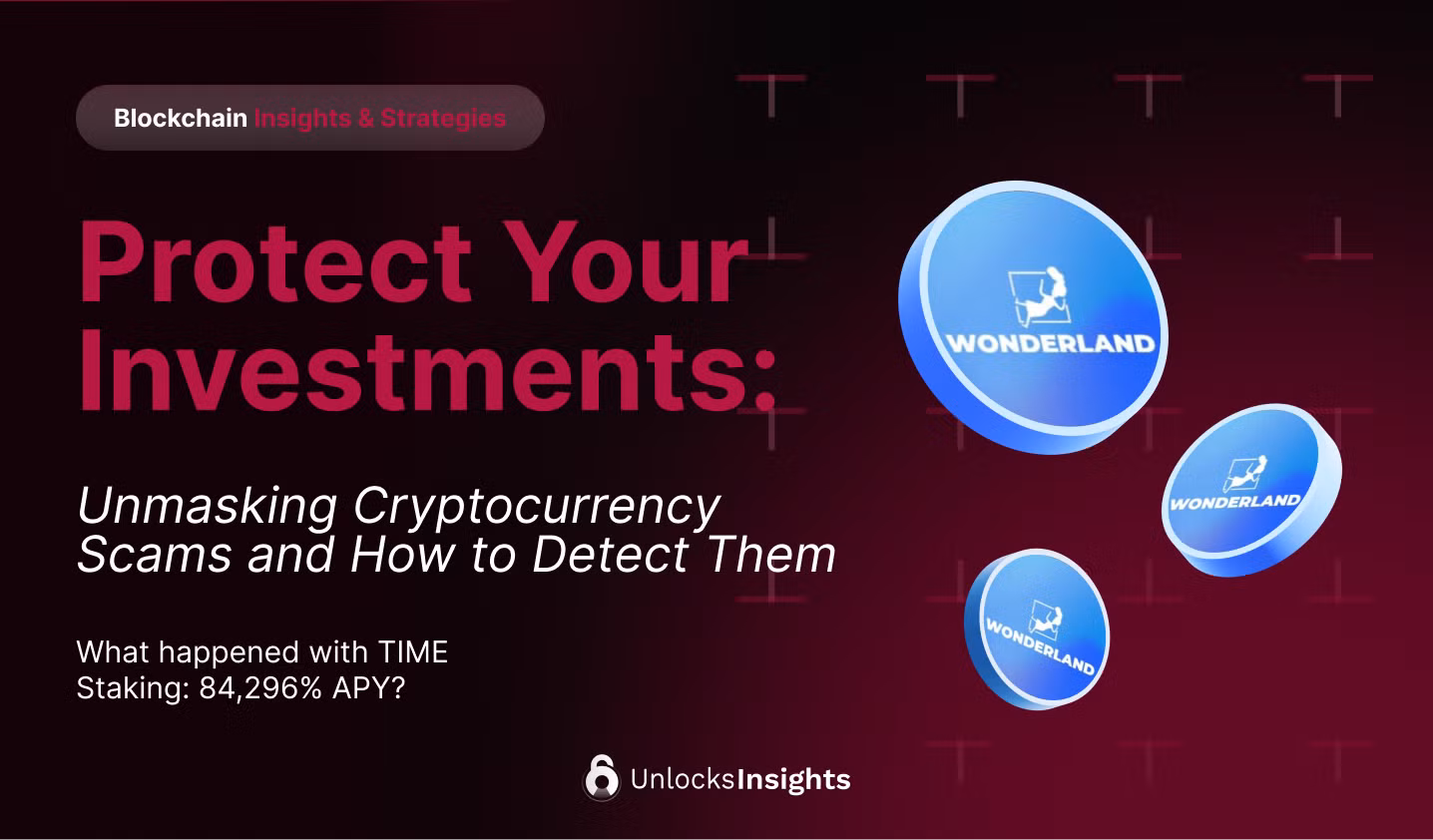 Blockchain Insights & Strategies

Protect Your Investments:

Unmasking Cryptocurrency Scams and How to Detect Them

What happened with TIME Staking: 84,296% APY?

WONDERLAND

WONDERLAND

WONDERLAND

UnlocksInsights